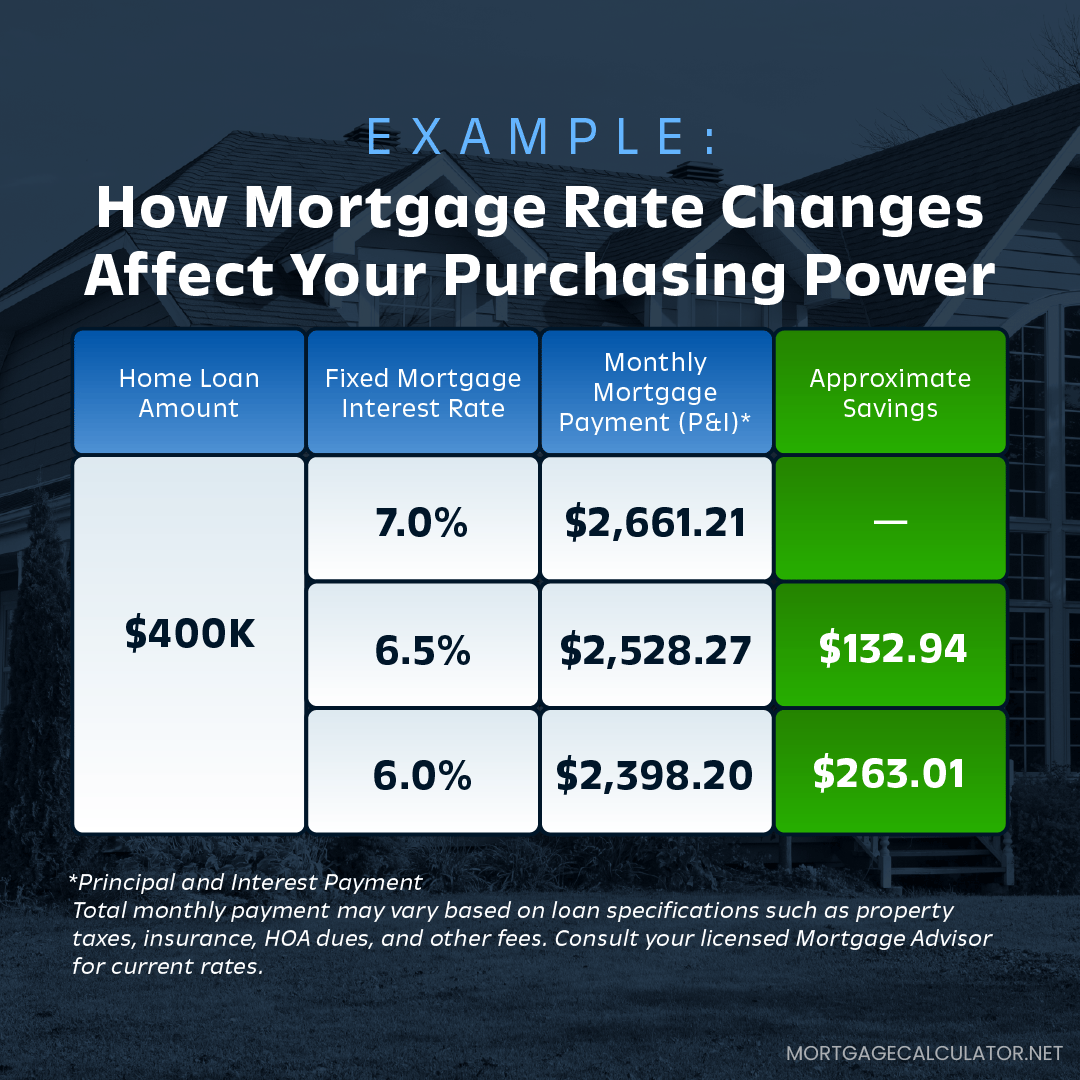 EXAMPLE:
How Mortgage Rate Changes Affect Your Purchasing Power

| Home Loan Amount | Fixed Mortgage Interest Rate | Monthly Mortgage Payment (P&I)* | Approximate Savings |
|---|---|---|---|
| $400K | 7.0% | $2,661.21 | — |
| | 6.5% | $2,528.27 | $132.94 |
| | 6.0% | $2,398.20 | $263.01 |

*Principal and Interest Payment
Total monthly payment may vary based on loan specifications such as property taxes, insurance, HOA dues, and other fees. Consult your licensed Mortgage Advisor for current rates.

MORTGAGECALCULATOR.NET